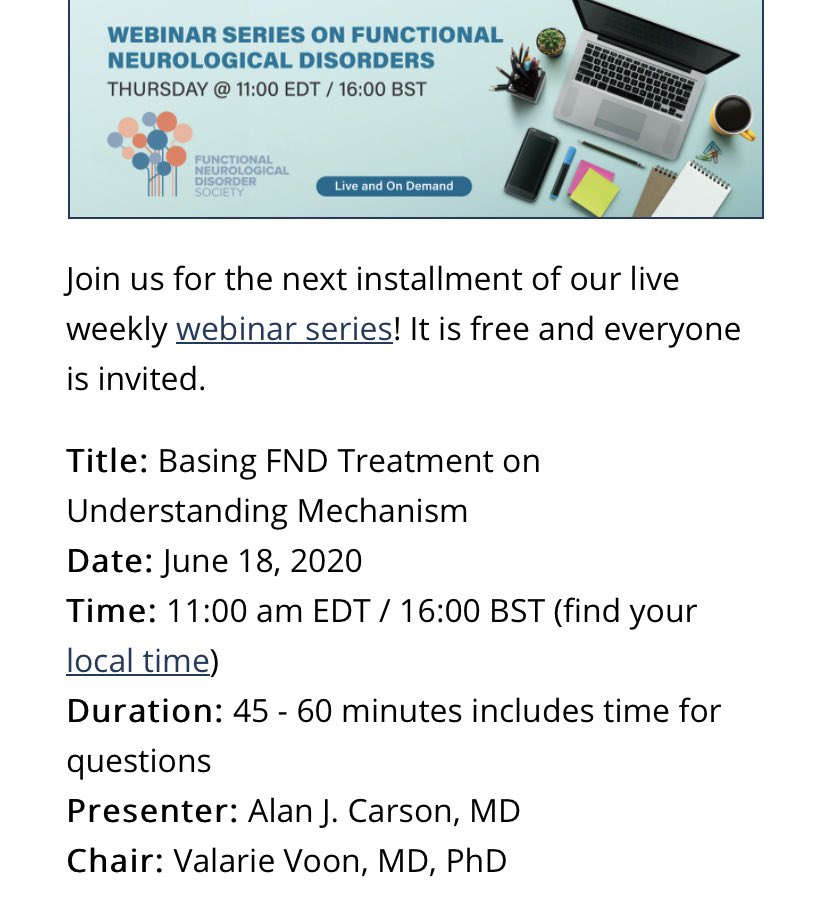 WEBINAR SERIES ON FUNCTIONAL NEUROLOGICAL DISORDERS
THURSDAY @ 11:00 EDT / 16:00 BST

FUNCTIONAL NEUROLOGICAL DISORDER SOCIETY

Live and On Demand

Join us for the next installment of our live weekly webinar series! It is free and everyone is invited.

Title: Basing FND Treatment on Understanding Mechanism
Date: June 18, 2020
Time: 11:00 am EDT / 16:00 BST (find your local time)
Duration: 45 - 60 minutes includes time for questions
Presenter: Alan J. Carson, MD
Chair: Valarie Voon, MD, PhD